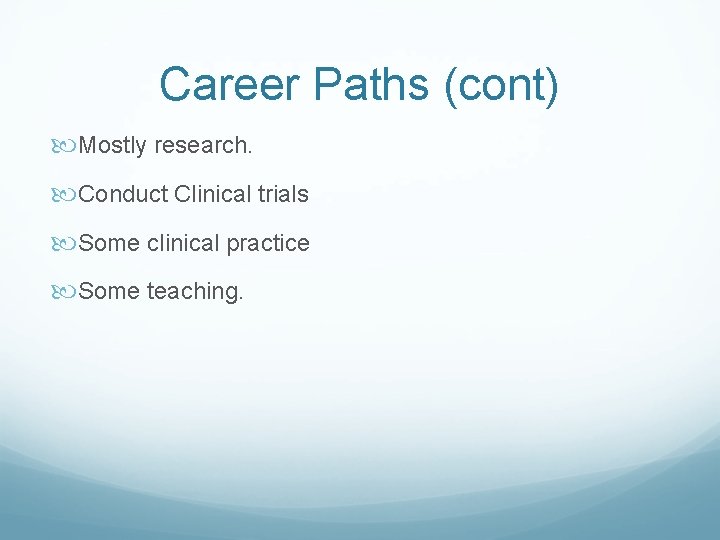 Career Paths (cont)

Mostly research.

Conduct Clinical trials

Some clinical practice

Some teaching.